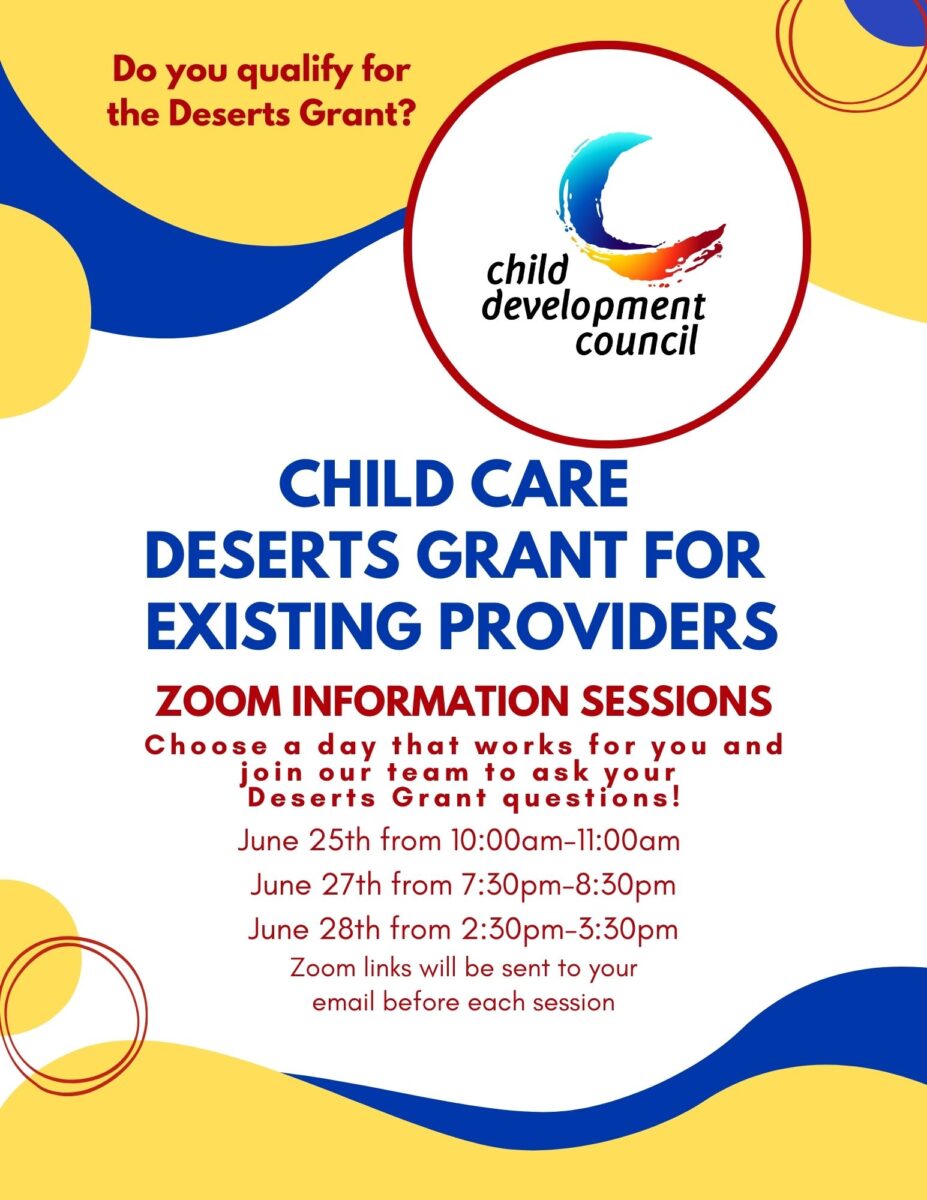 Do you qualify for the Deserts Grant?

child development council

CHILD CARE DESERTS GRANT FOR EXISTING PROVIDERS

ZOOM INFORMATION SESSIONS

Choose a day that works for you and join our team to ask your Deserts Grant questions!

June 25th from 10:00am-11:00am

June 27th from 7:30pm-8:30pm

June 28th from 2:30pm-3:30pm

Zoom links will be sent to your email before each session